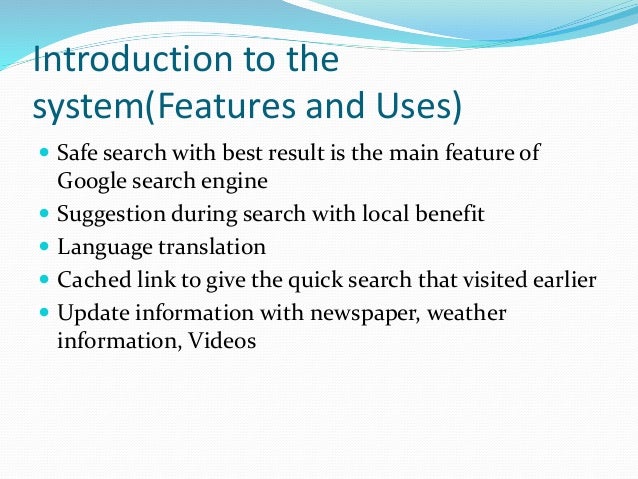 Introduction to the system(Features and Uses)

- Safe search with best result is the main feature of Google search engine
- Suggestion during search with local benefit
- Language translation
- Cached link to give the quick search that visited earlier
- Update information with newspaper, weather information, Videos